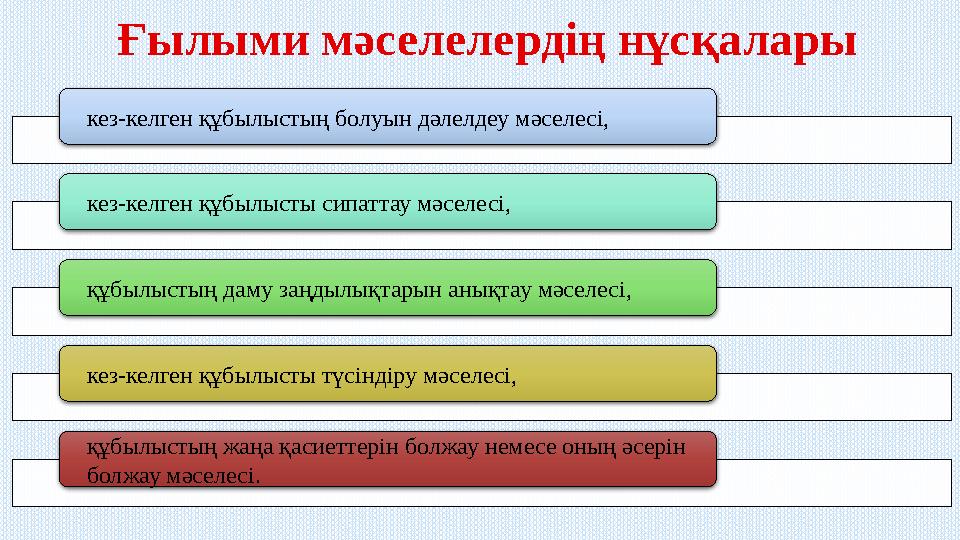 Ғылыми мәселелердің нұсқалары

кез-келген құбылыстың болуын дәлелдеу мәселесі,

кез-келген құбылысты сипаттау мәселесі,

құбылыстың даму заңдылықтарын анықтау мәселесі,

кез-келген құбылысты түсіндіру мәселесі,

құбылыстың жаңа қасиеттерін болжау немесе оның әсерін болжау мәселесі.